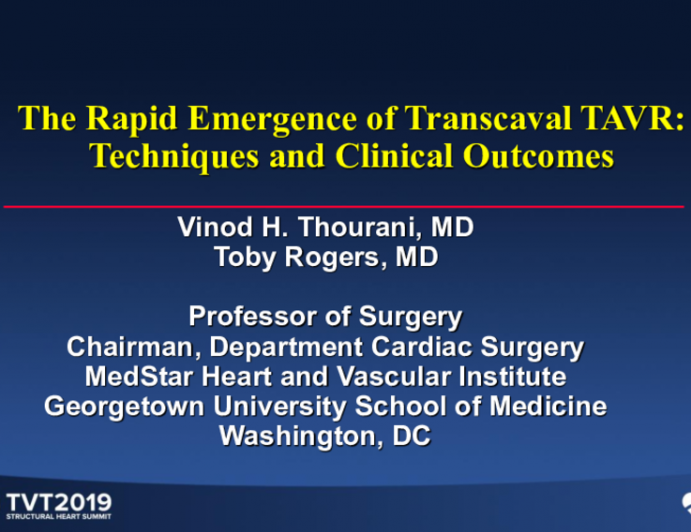 The Rapid Emergence of Transcaval TAVR: Techniques and Clinical Outcomes

Vinod H. Thourani, MD
Toby Rogers, MD

Professor of Surgery
Chairman, Department Cardiac Surgery
MedStar Heart and Vascular Institute
Georgetown University School of Medicine
Washington, DC

TVT2019
STRUCTURAL HEART SUMMIT